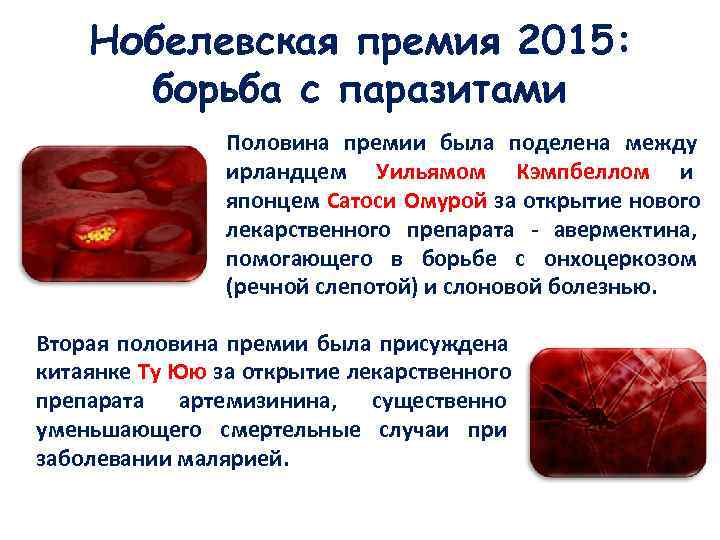 Нобелевская премия 2015: борьба с паразитами

Половина премии была поделена между ирландцем Уильямом Кэмпбеллом и японцем Сатоси Омурой за открытие нового лекарственного препарата - авермектина, помогающего в борьбе с онхоцеркозом (речной слепотой) и слоновой болезнью.

Вторая половина премии была присуждена китаянке Ту Юю за открытие лекарственного препарата артемизинина, существенно уменьшающего смертельные случаи при заболевании малярией.